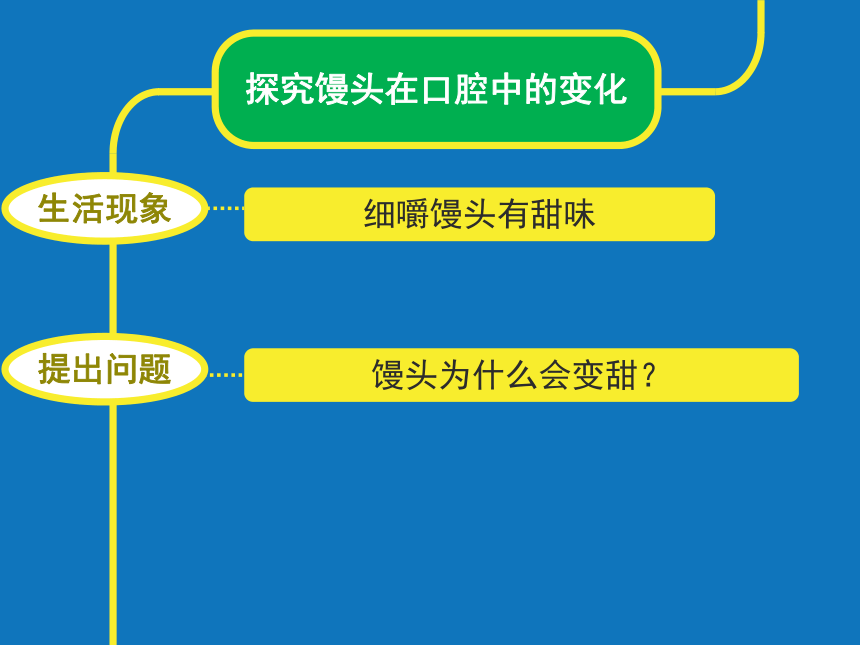 探究馒头在口腔中的变化

生活现象

细嚼馒头有甜味

提出问题

馒头为什么会变甜？